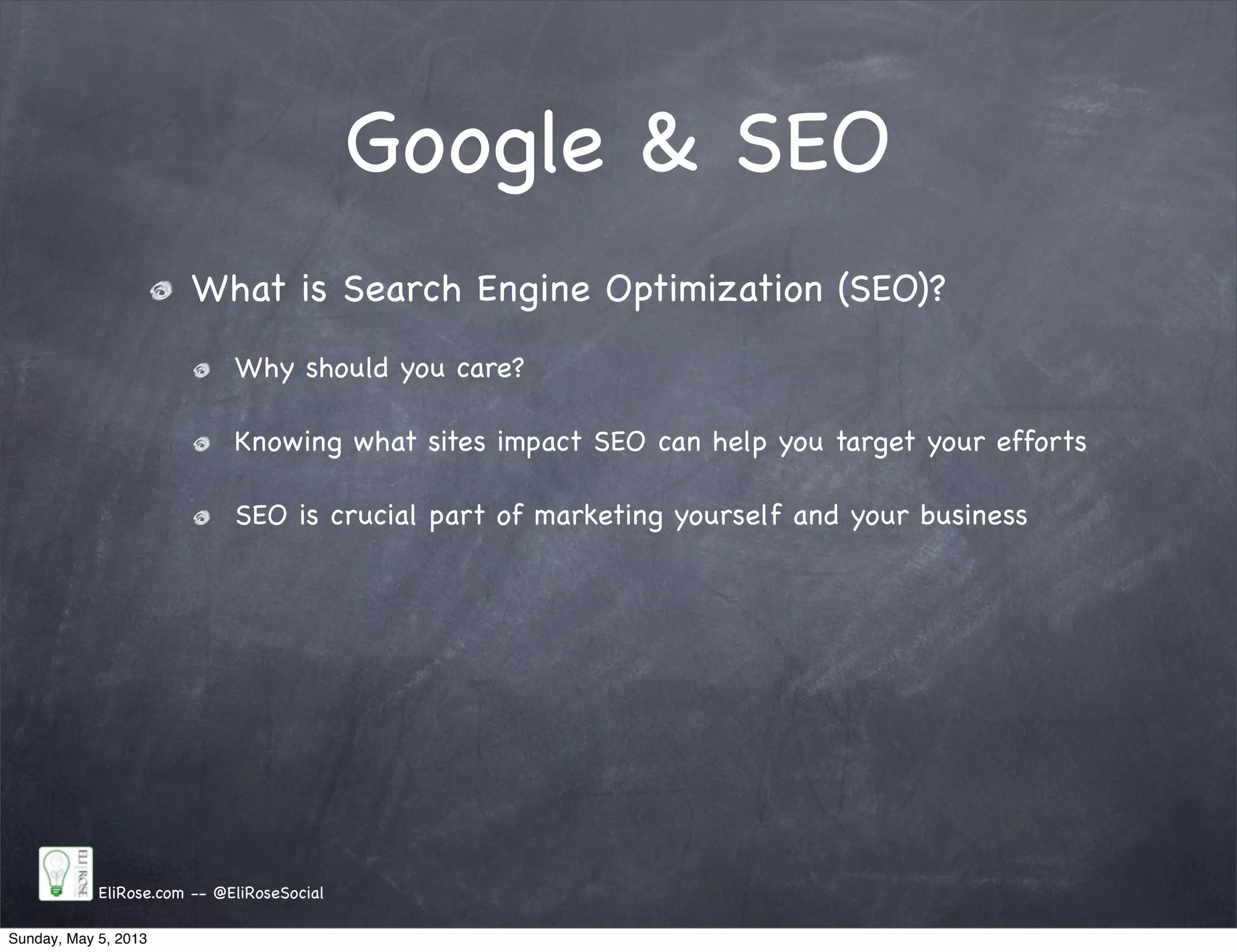 Google & SEO

What is Search Engine Optimization (SEO)?

Why should you care?

Knowing what sites impact SEO can help you target your efforts

SEO is crucial part of marketing yourself and your business

ELI ROSE

EliRose.com -- @EliRoseSocial

Sunday, May 5, 2013